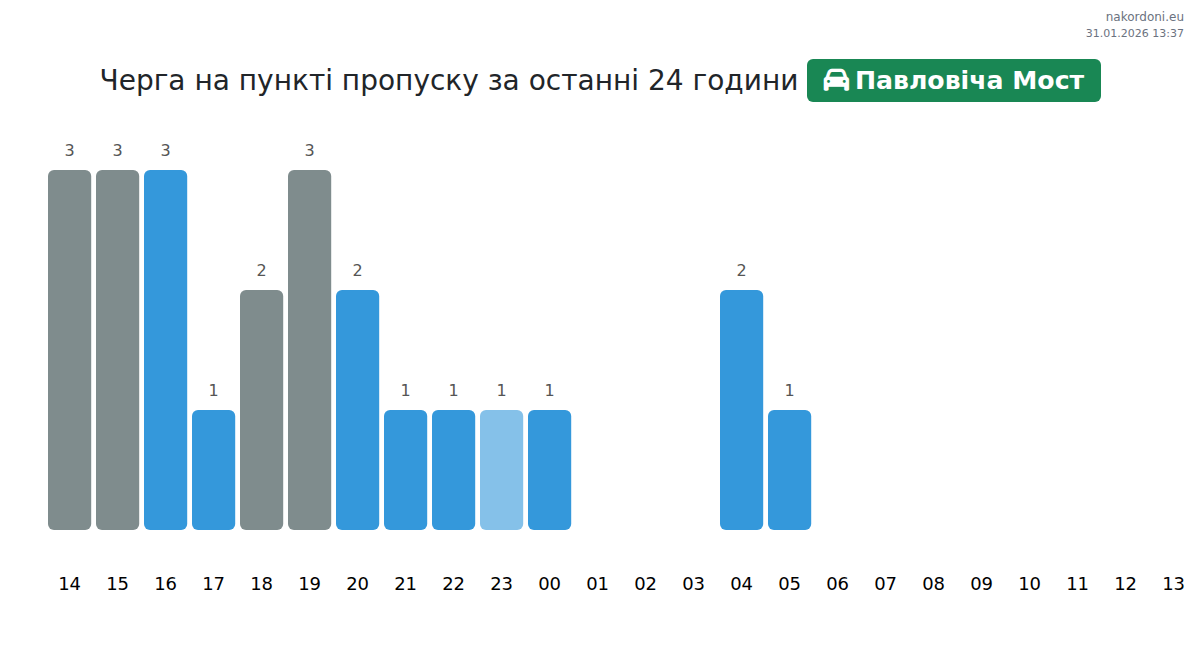 nakordoni.eu
31.01.2026 13:37

Черга на пункті пропуску за останні 24 години Павловіча Мост

3 3 3 1 2 3 2 1 1 1 1 2 1

14 15 16 17 18 19 20 21 22 23 00 01 02 03 04 05 06 07 08 09 10 11 12 13